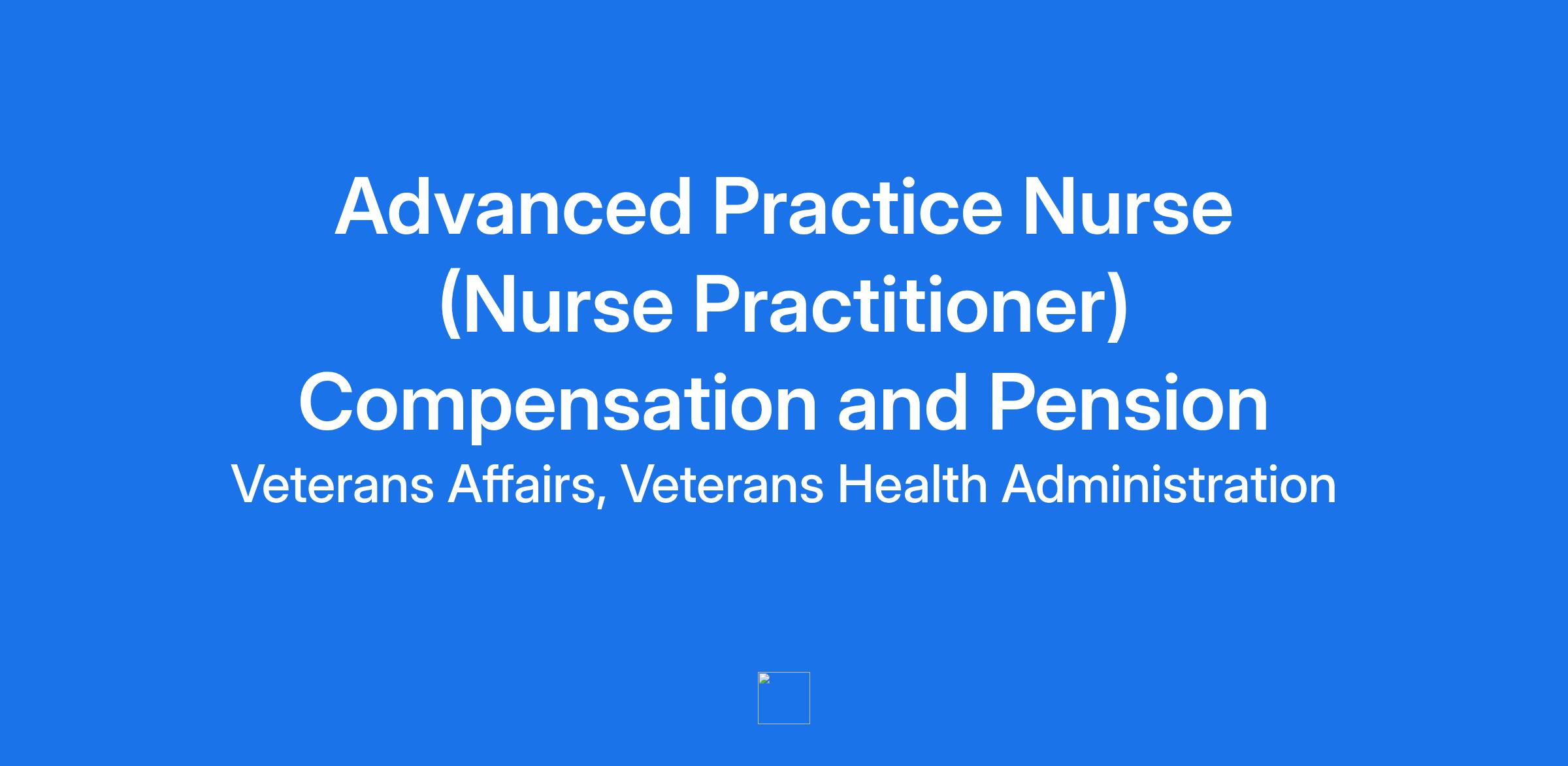 Advanced Practice Nurse (Nurse Practitioner) Compensation and Pension

Veterans Affairs, Veterans Health Administration